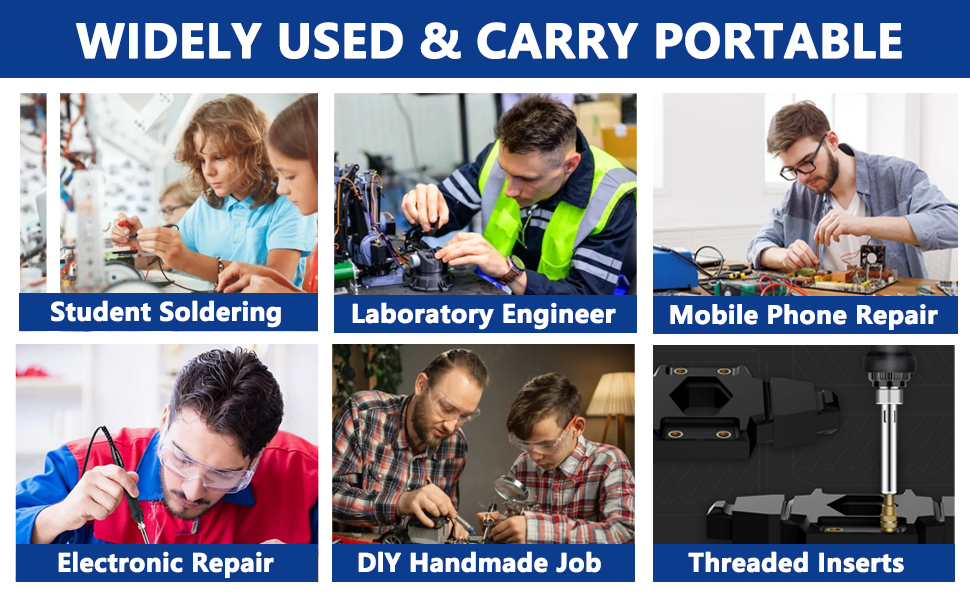 WIDELY USED & CARRY PORTABLE

Student Soldering

Laboratory Engineer

Mobile Phone Repair

Electronic Repair

DIY Handmade Job

Threaded Inserts